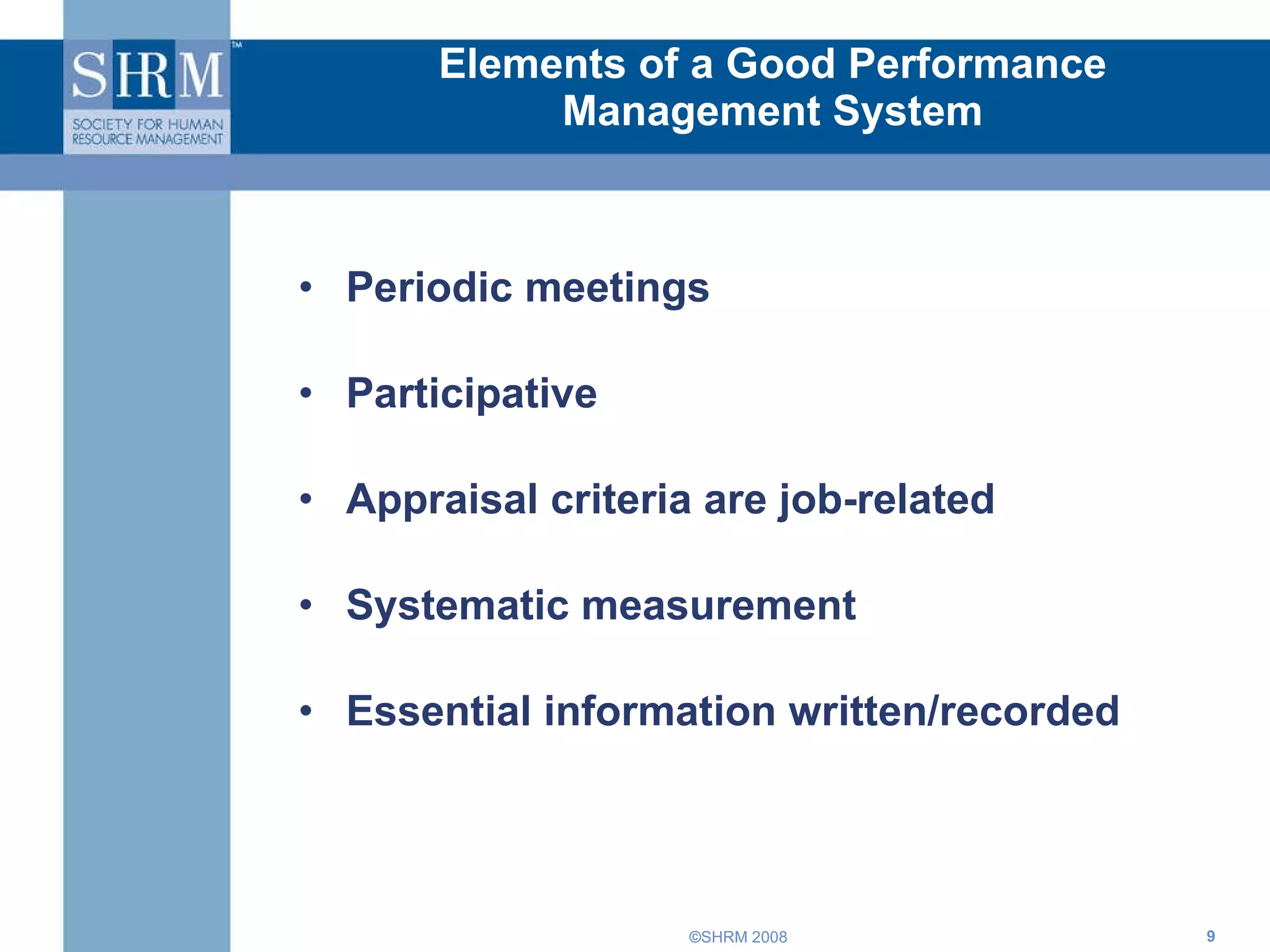 SHRM™
SOCIETY FOR HUMAN RESOURCE MANAGEMENT

Elements of a Good Performance Management System

• Periodic meetings

• Participative

• Appraisal criteria are job-related

• Systematic measurement

• Essential information written/recorded

©SHRM 2008

9